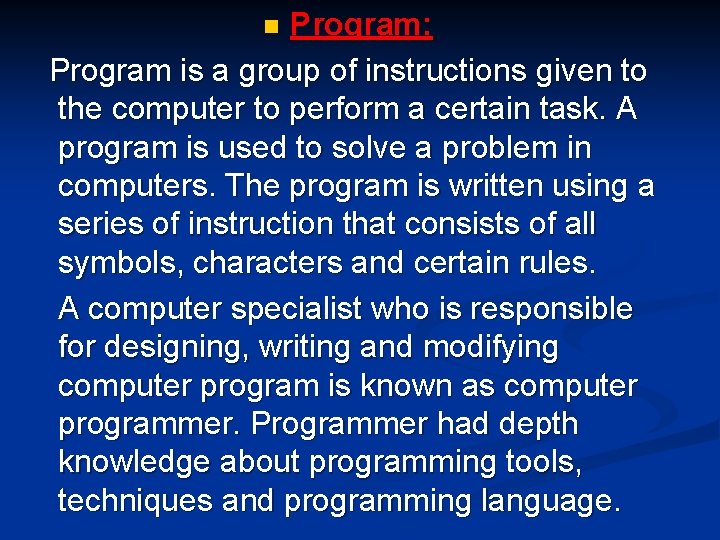 Program:

Program is a group of instructions given to the computer to perform a certain task. A program is used to solve a problem in computers. The program is written using a series of instruction that consists of all symbols, characters and certain rules.

A computer specialist who is responsible for designing, writing and modifying computer program is known as computer programmer. Programmer had depth knowledge about programming tools, techniques and programming language.